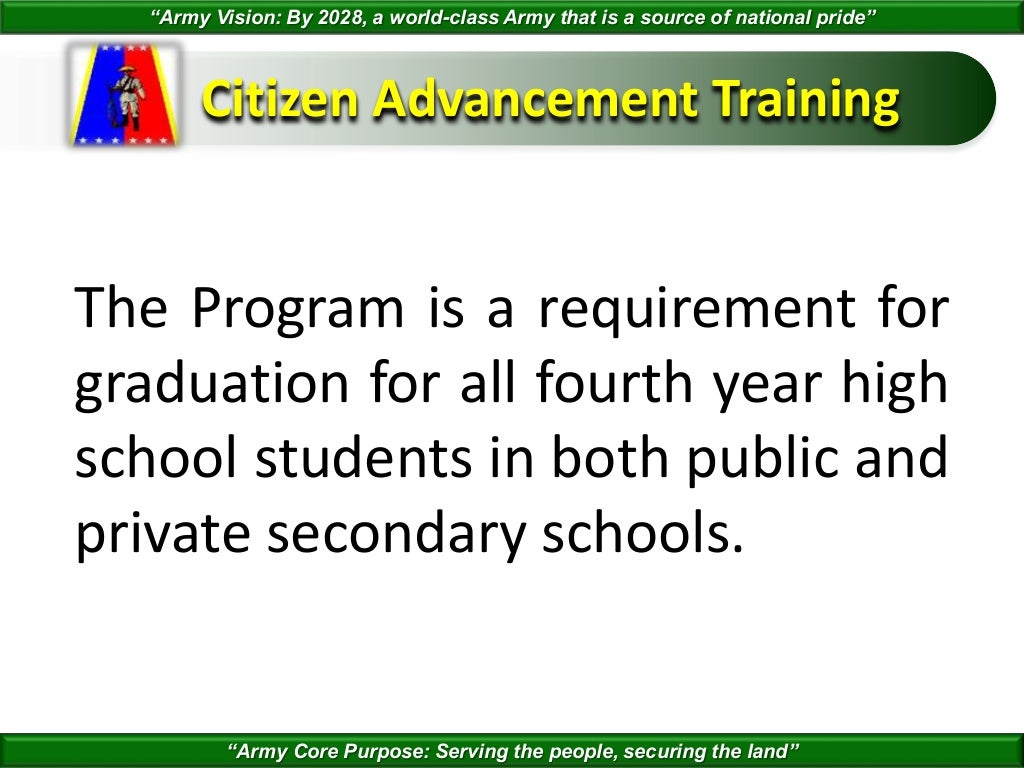 “Army Vision: By 2028, a world-class Army that is a source of national pride”

Citizen Advancement Training

The Program is a requirement for graduation for all fourth year high school students in both public and private secondary schools.

“Army Core Purpose: Serving the people, securing the land”